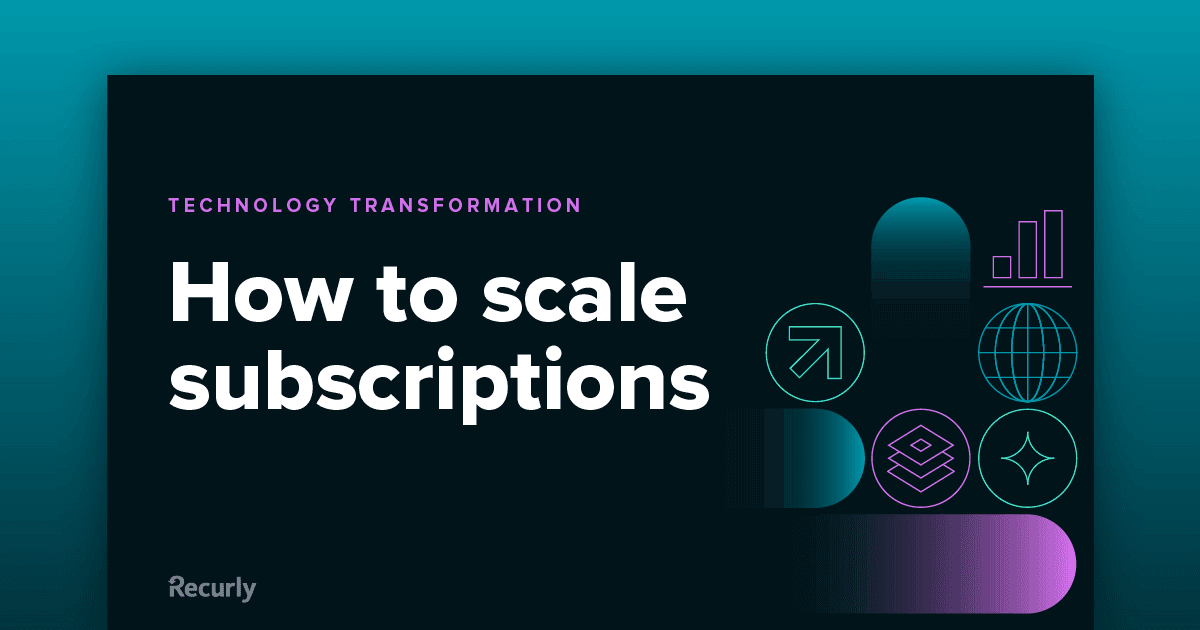 TECHNOLOGY TRANSFORMATION

How to scale subscriptions

Recurly